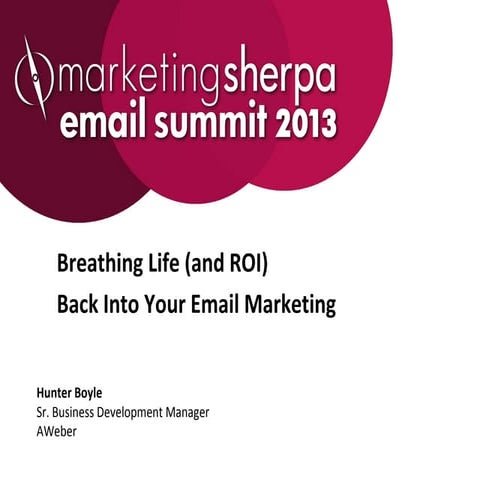 marketingsherpa
email summit 2013

Breathing Life (and ROI)
Back Into Your Email Marketing

Hunter Boyle
Sr. Business Development Manager
AWeber